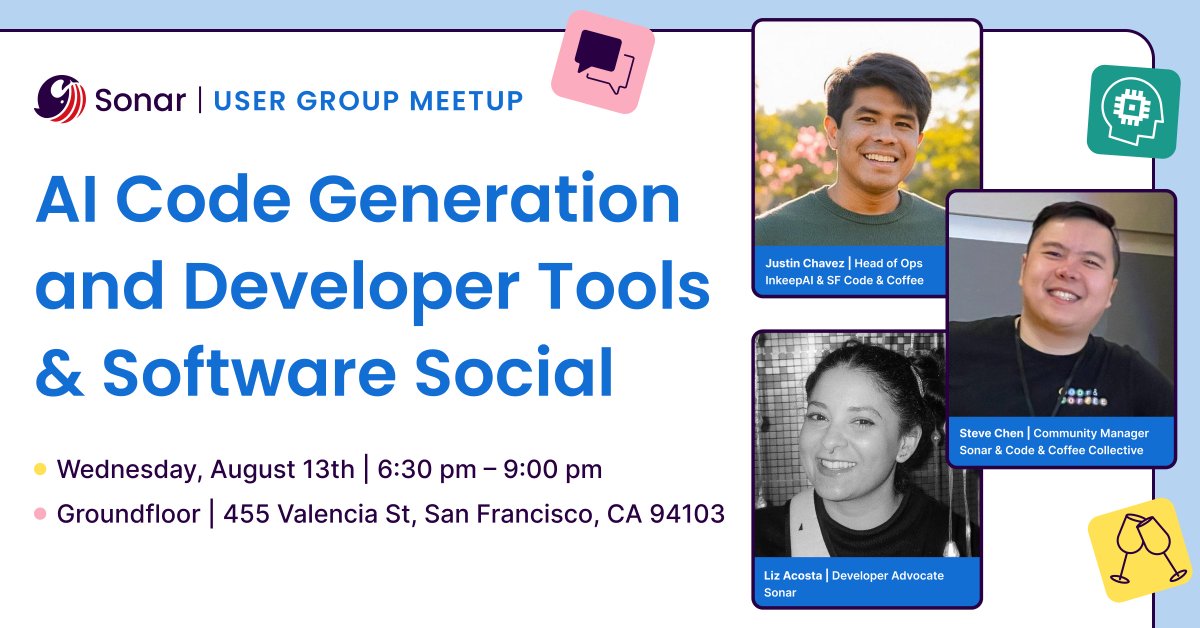 Sonar | USER GROUP MEETUP

AI Code Generation and Developer Tools & Software Social

Wednesday, August 13th | 6:30 pm – 9:00 pm

Groundfloor | 455 Valencia St, San Francisco, CA 94103

Justin Chavez | Head of Ops
InkeepAI & SF Code & Coffee

Steve Chen | Community Manager
Sonar & Code & Coffee Collective

Liz Acosta | Developer Advocate
Sonar